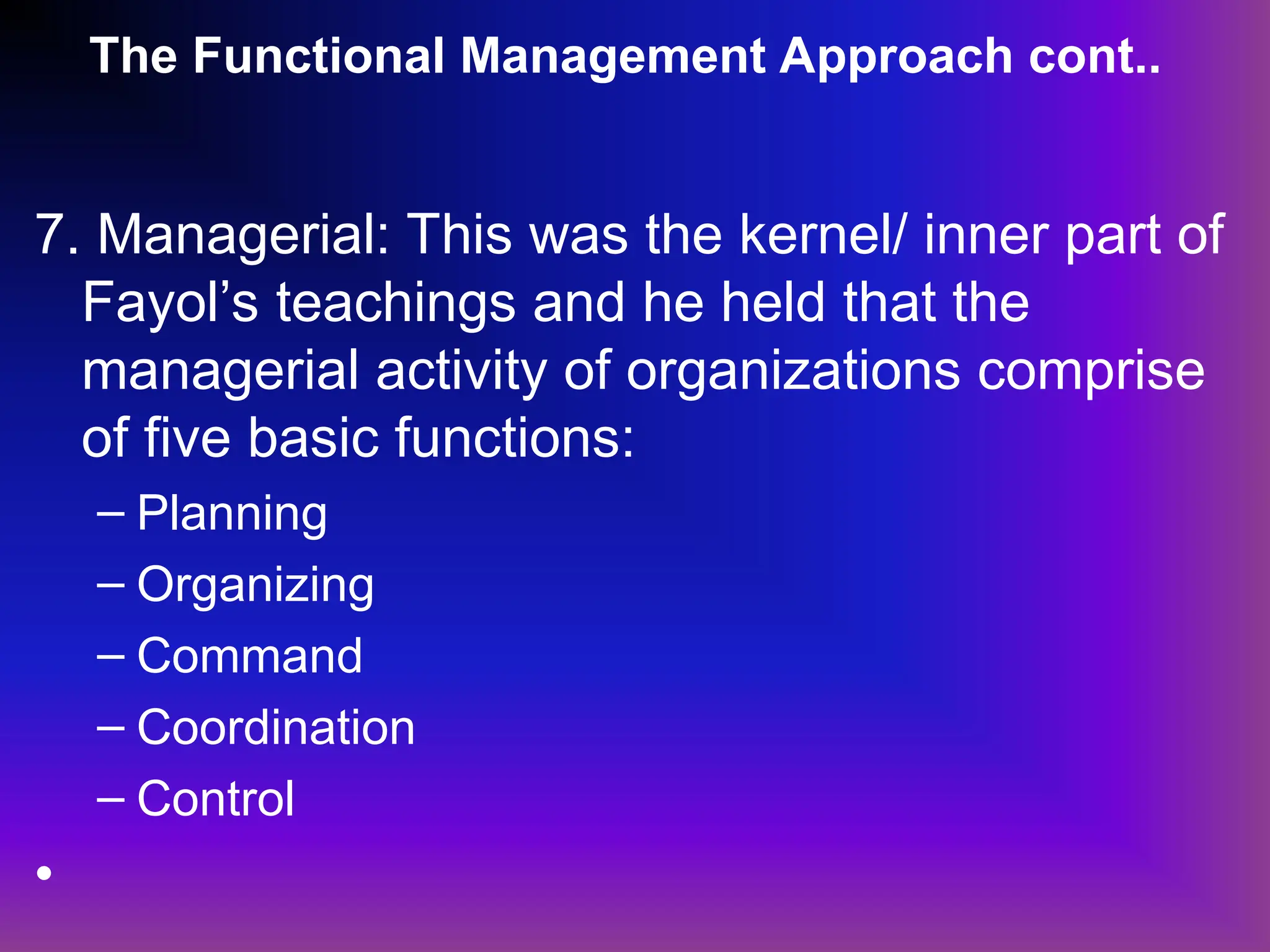 The Functional Management Approach cont..

7. Managerial: This was the kernel/ inner part of Fayol’s teachings and he held that the managerial activity of organizations comprise of five basic functions:

– Planning
– Organizing
– Command
– Coordination
– Control

•